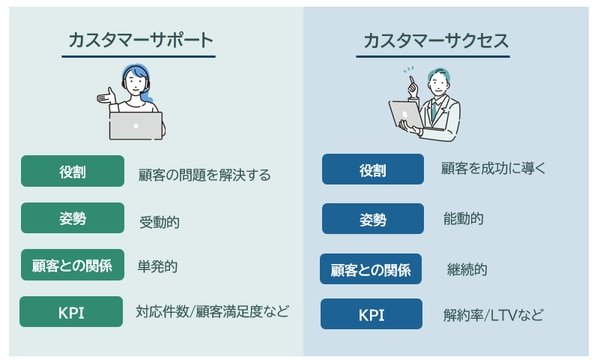 カスタマーサポート

役割 顧客の問題を解決する

姿勢 受動的

顧客との関係 単発的

KPI 対応件数/顧客満足度など

カスタマーサクセス

役割 顧客を成功に導く

姿勢 能動的

顧客との関係 継続的

KPI 解約率/LTVなど